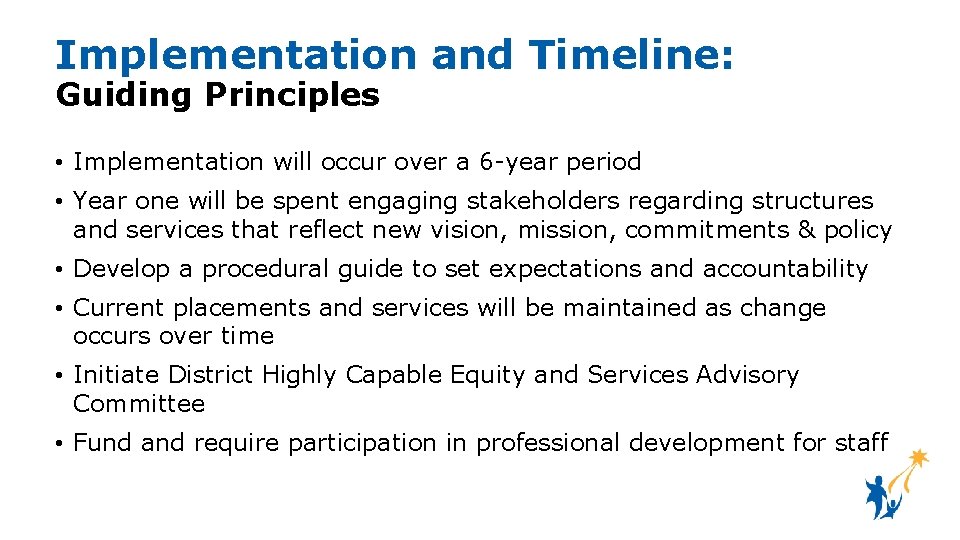 Implementation and Timeline:
Guiding Principles

• Implementation will occur over a 6-year period

• Year one will be spent engaging stakeholders regarding structures and services that reflect new vision, mission, commitments & policy

• Develop a procedural guide to set expectations and accountability

• Current placements and services will be maintained as change occurs over time

• Initiate District Highly Capable Equity and Services Advisory Committee

• Fund and require participation in professional development for staff